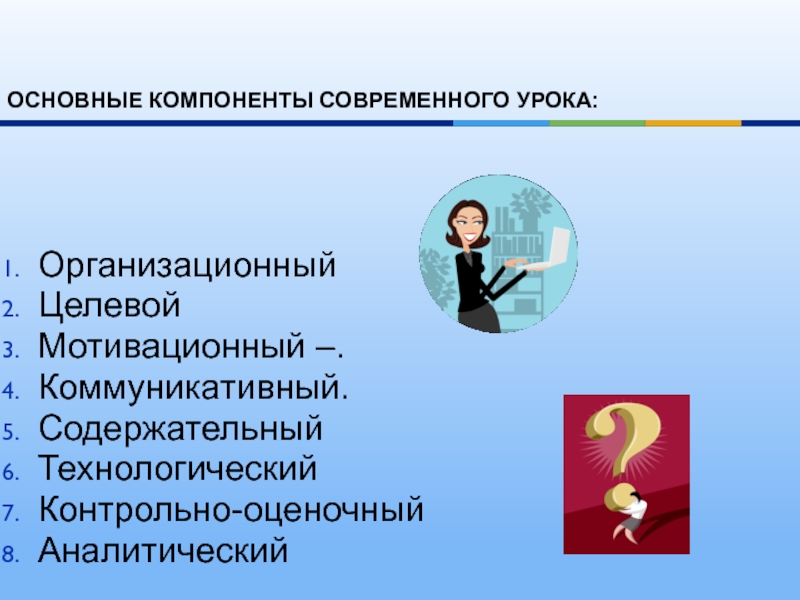 ОСНОВНЫЕ КОМПОНЕНТЫ СОВРЕМЕННОГО УРОКА:

1. Организационный
2. Целевой
3. Мотивационный –.
4. Коммуникативный.
5. Содержательный
6. Технологический
7. Контрольно-оценочный
8. Аналитический